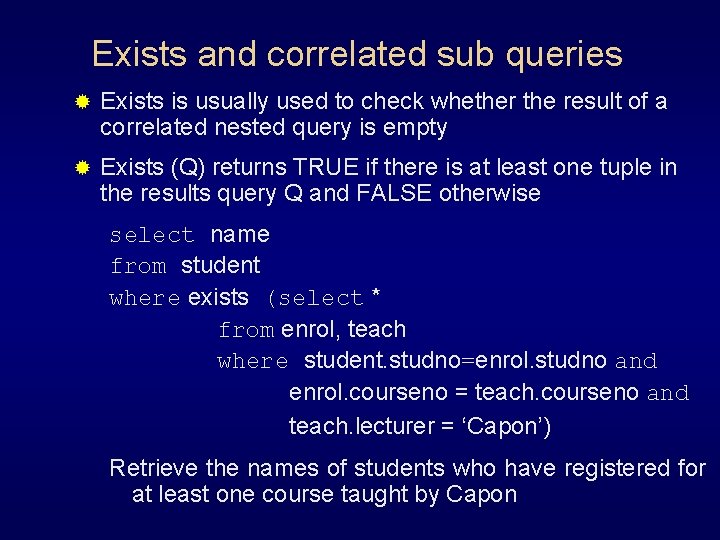 Exists and correlated sub queries

Exists is usually used to check whether the result of a correlated nested query is empty

Exists (Q) returns TRUE if there is at least one tuple in the results query Q and FALSE otherwise

select name
from student
where exists (select *
from enrol, teach
where student.studno=enrol.studno and
enrol.courseno = teach.courseno and
teach.lecturer = ‘Capon’)

Retrieve the names of students who have registered for at least one course taught by Capon